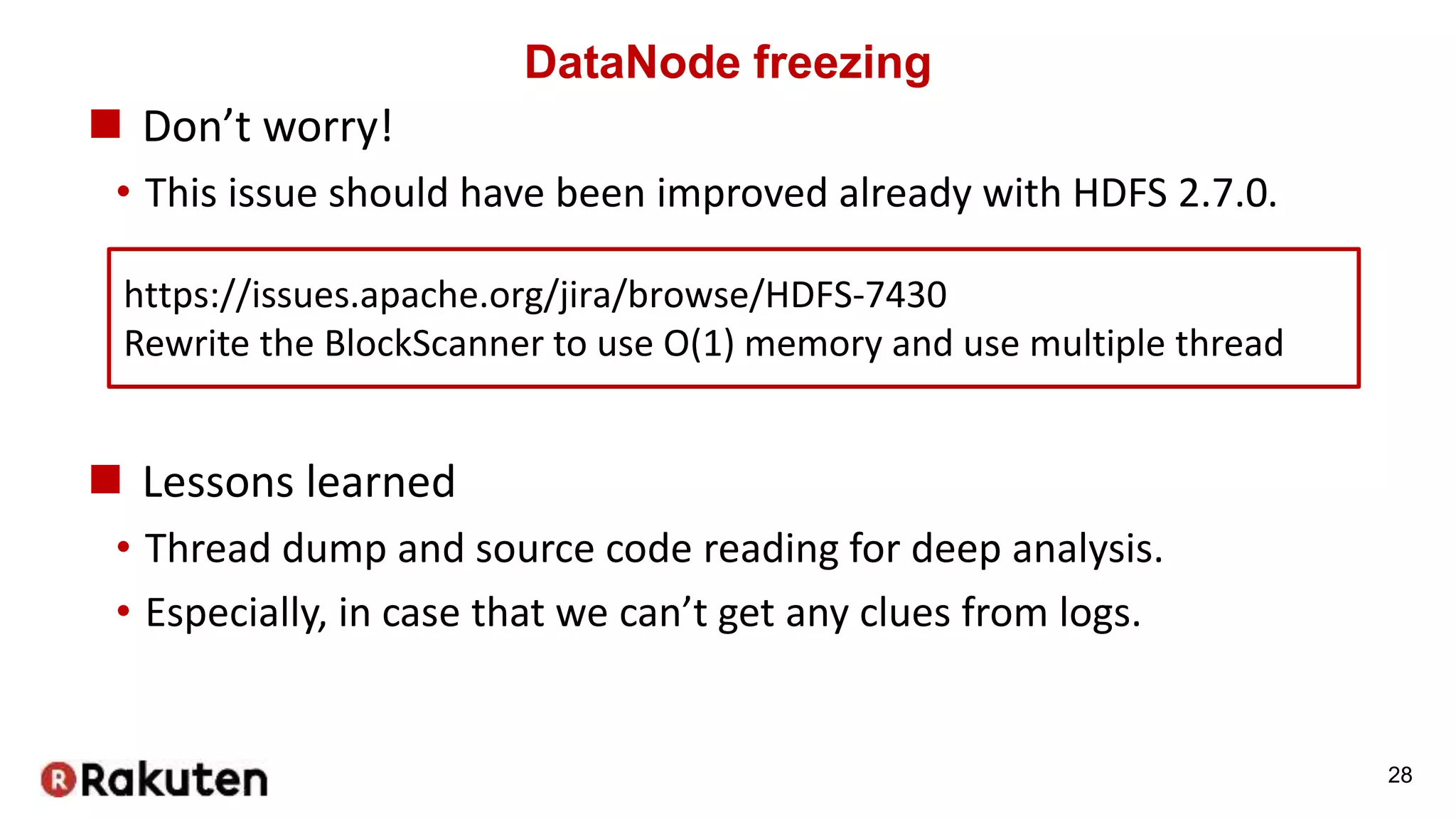 DataNode freezing

■ Don’t worry!

• This issue should have been improved already with HDFS 2.7.0.

https://issues.apache.org/jira/browse/HDFS-7430
Rewrite the BlockScanner to use O(1) memory and use multiple thread

■ Lessons learned

• Thread dump and source code reading for deep analysis.

• Especially, in case that we can’t get any clues from logs.

Rakuten

28